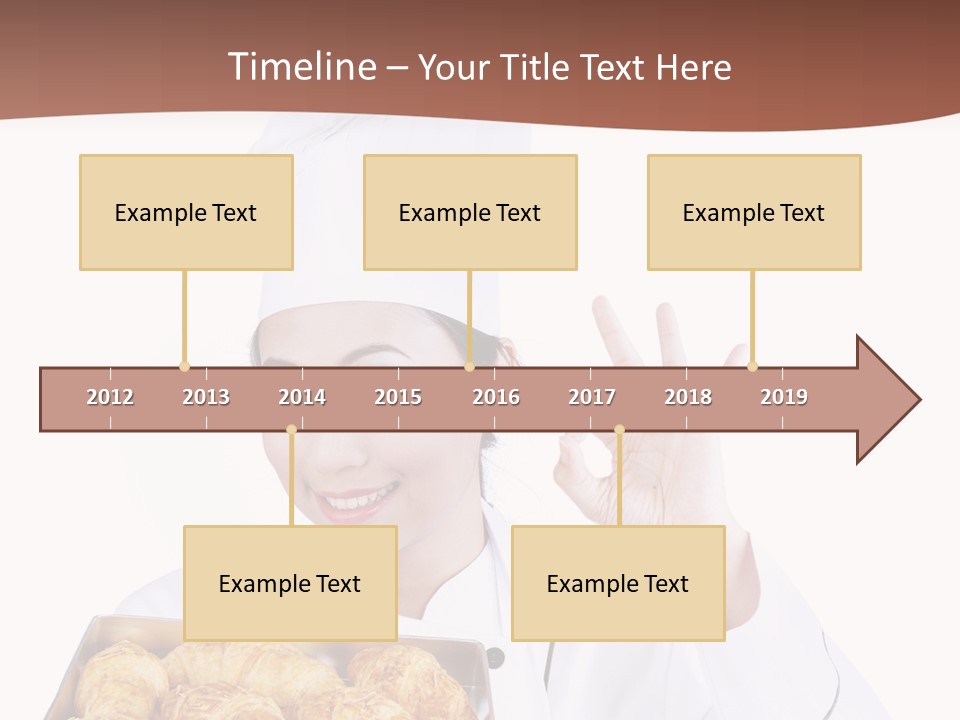 Timeline – Your Title Text Here

Example Text

Example Text

Example Text

2012
2013
2014
2015
2016
2017
2018
2019

Example Text

Example Text